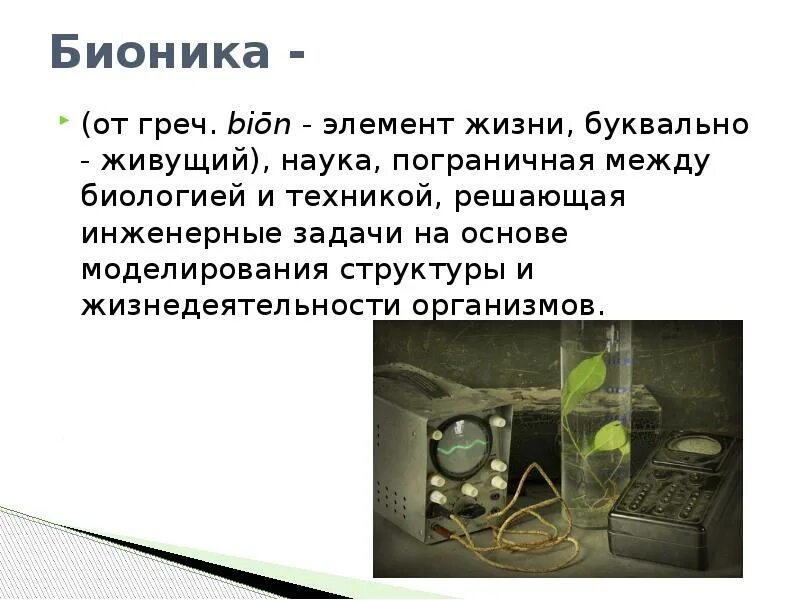 Бионика -

(от греч. biōn - элемент жизни, буквально - живущий), наука, пограничная между биологией и техникой, решающая инженерные задачи на основе моделирования структуры и жизнедеятельности организмов.